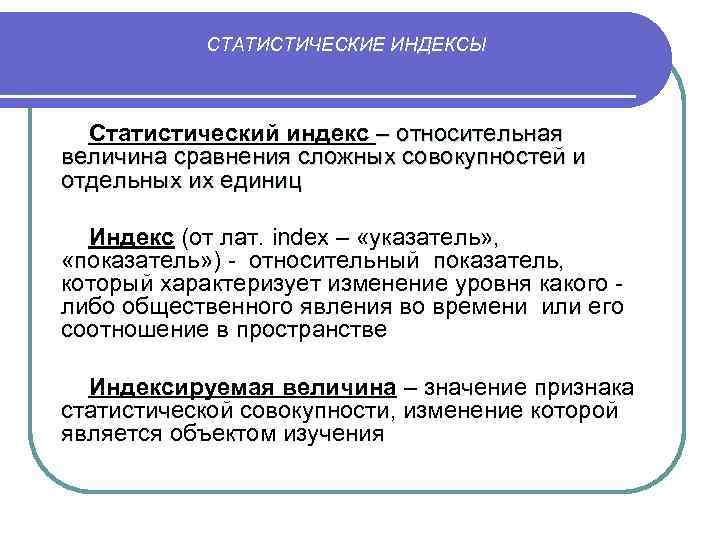 СТАТИСТИЧЕСКИЕ ИНДЕКСЫ

Статистический индекс – относительная величина сравнения сложных совокупностей и отдельных их единиц

Индекс (от лат. index – «указатель», «показатель») - относительный показатель, который характеризует изменение уровня какого - либо общественного явления во времени или его соотношение в пространстве

Индексируемая величина – значение признака статистической совокупности, изменение которой является объектом изучения